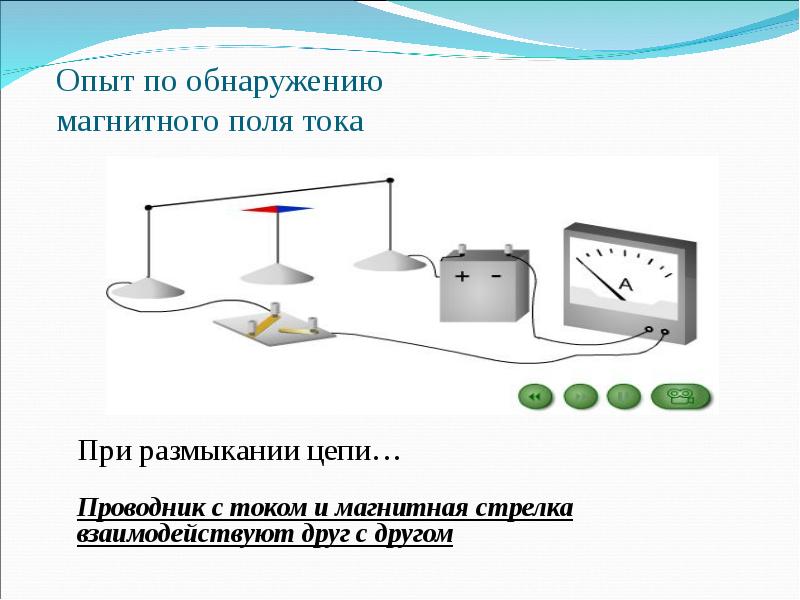 Опыт по обнаружению магнитного поля тока

+ −

A

При размыкании цепи…

Проводник с током и магнитная стрелка взаимодействуют друг с другом